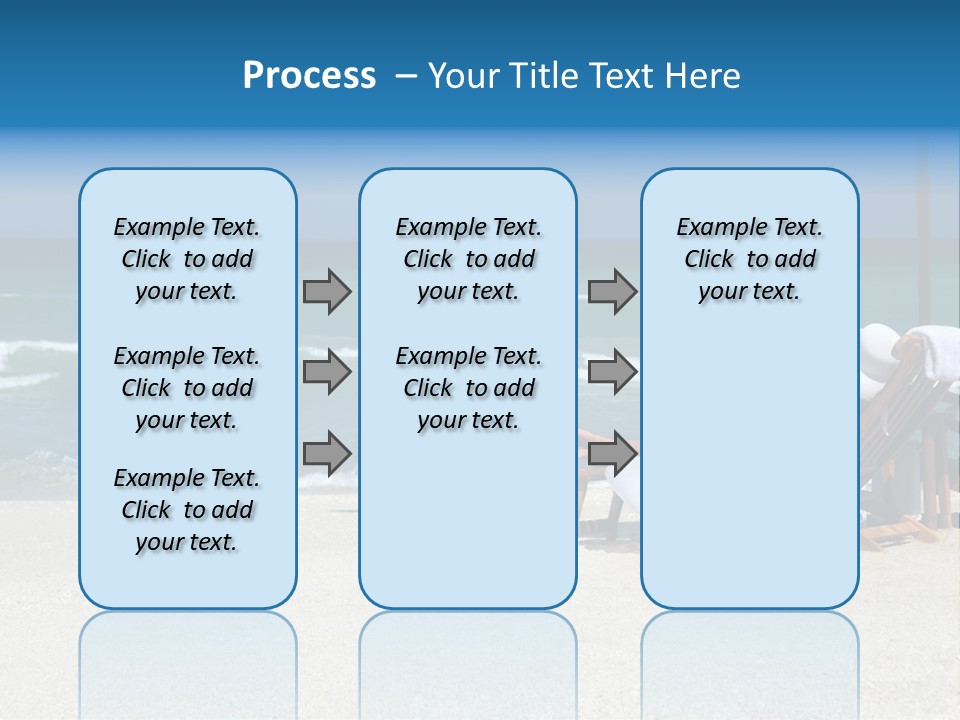 Process – Your Title Text Here

Example Text. Click to add your text.

Example Text. Click to add your text.

Example Text. Click to add your text.

Example Text. Click to add your text.

Example Text. Click to add your text.

Example Text. Click to add your text.